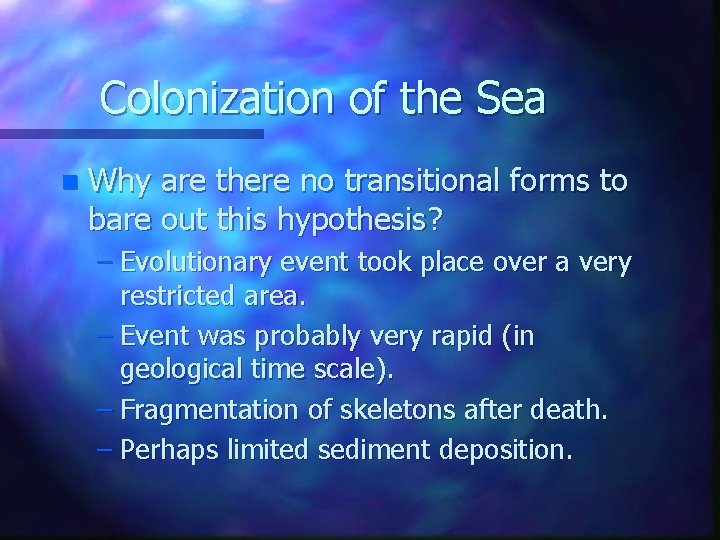 Colonization of the Sea

Why are there no transitional forms to bare out this hypothesis?

– Evolutionary event took place over a very restricted area.
– Event was probably very rapid (in geological time scale).
– Fragmentation of skeletons after death.
– Perhaps limited sediment deposition.